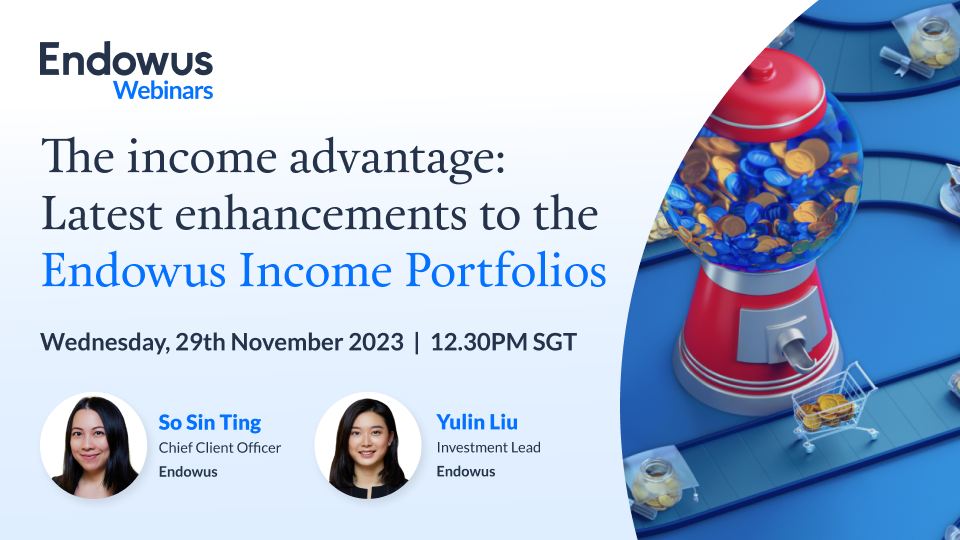 Endowus
Webinars

The income advantage: Latest enhancements to the Endowus Income Portfolios

Wednesday, 29th November 2023 | 12.30PM SGT

So Sin Ting
Chief Client Officer
Endowus

Yulin Liu
Investment Lead
Endowus